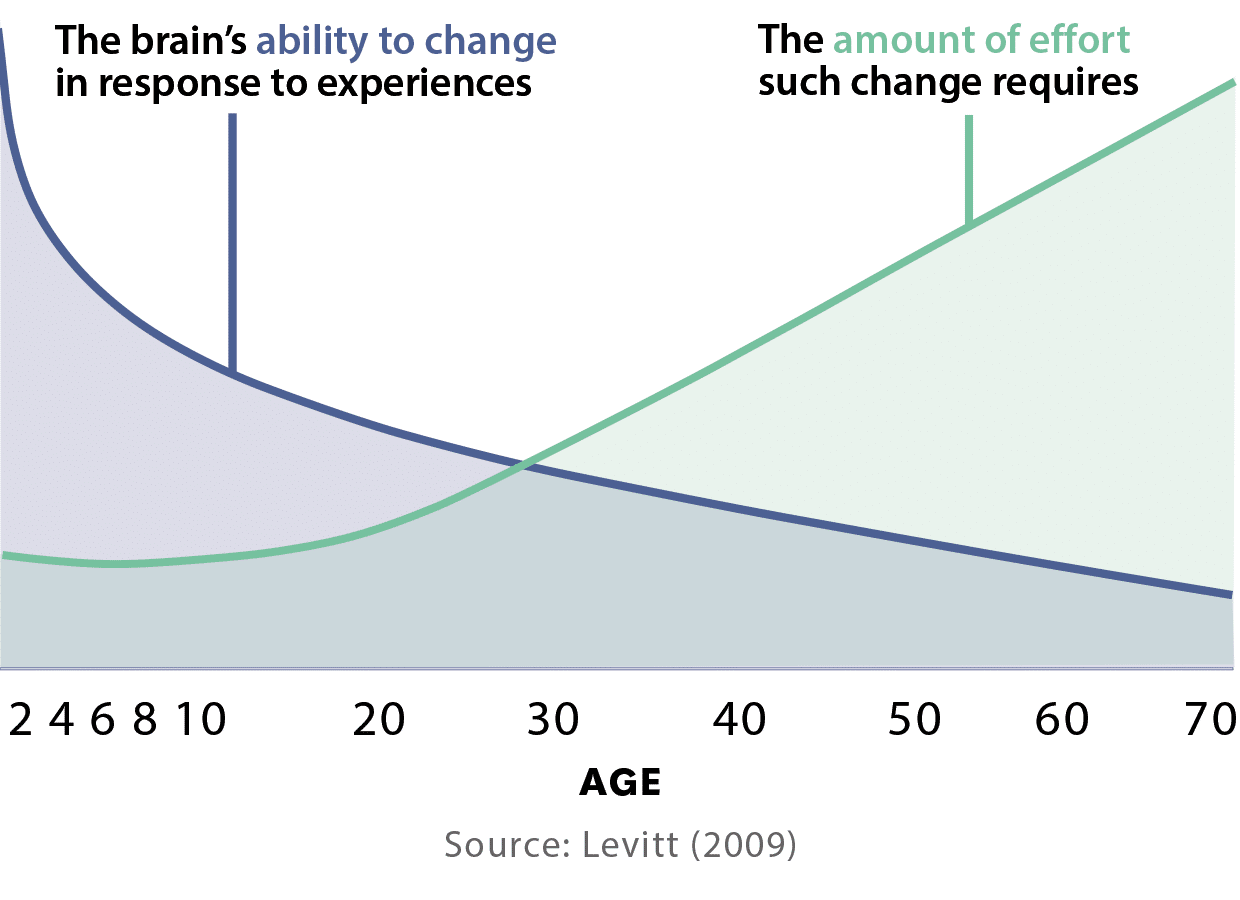 The brain's ability to change in response to experiences

The amount of effort such change requires

2 4 6 8 10 20 30 40 50 60 70

AGE

Source: Levitt (2009)